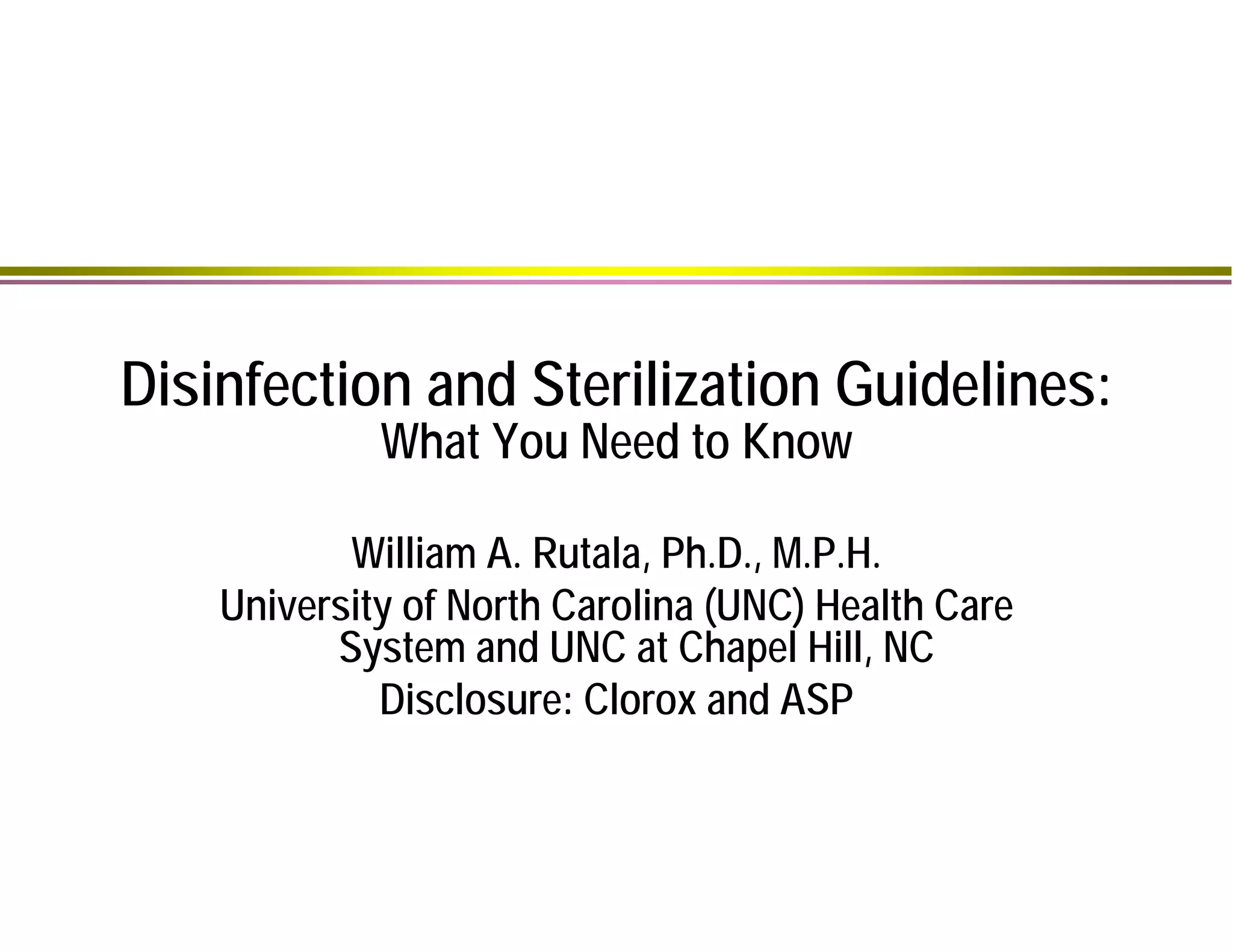 Disinfection and Sterilization Guidelines:
What You Need to Know

William A. Rutala, Ph.D., M.P.H.
University of North Carolina (UNC) Health Care System and UNC at Chapel Hill, NC
Disclosure: Clorox and ASP